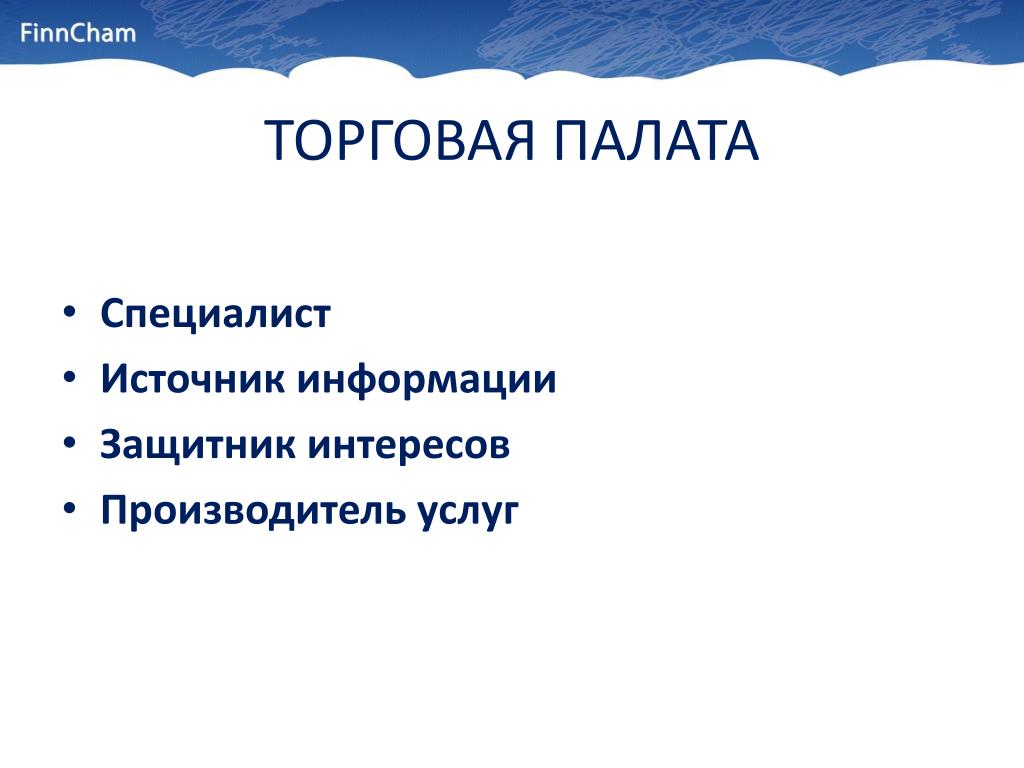 FinnCham

ТОРГОВАЯ ПАЛАТА

• Специалист
• Источник информации
• Защитник интересов
• Производитель услуг